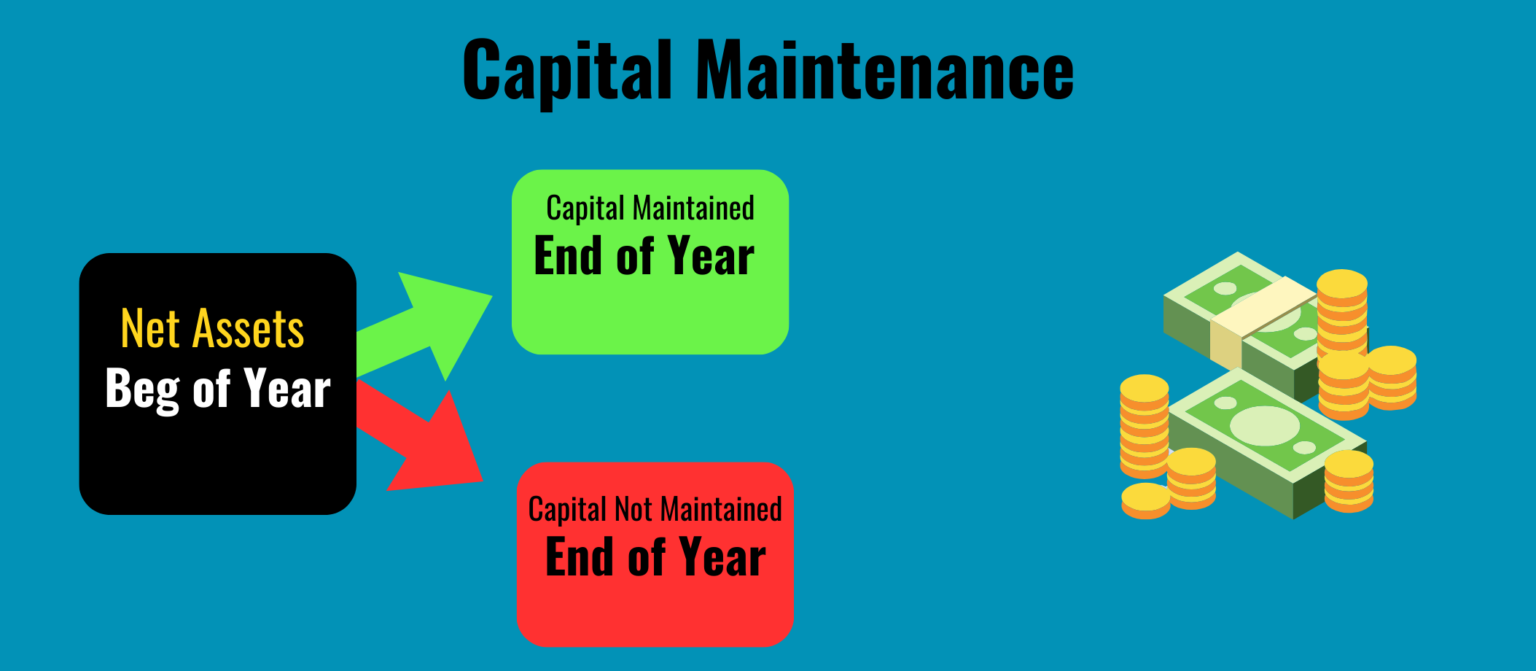 Capital Maintenance

Net Assets
Beg of Year

Capital Maintained
End of Year

Capital Not Maintained
End of Year